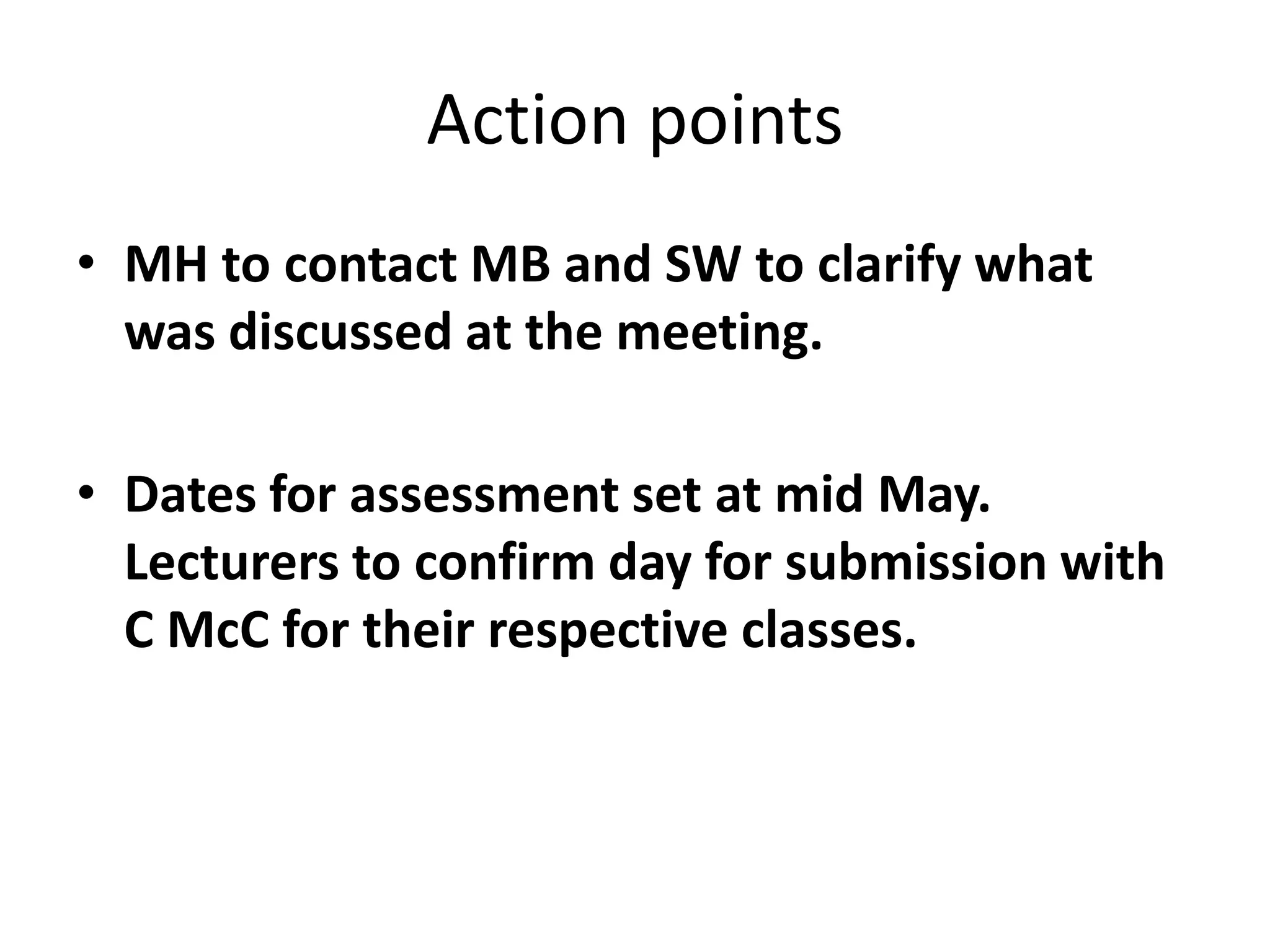 Action points

• MH to contact MB and SW to clarify what was discussed at the meeting.

• Dates for assessment set at mid May. Lecturers to confirm day for submission with C McC for their respective classes.